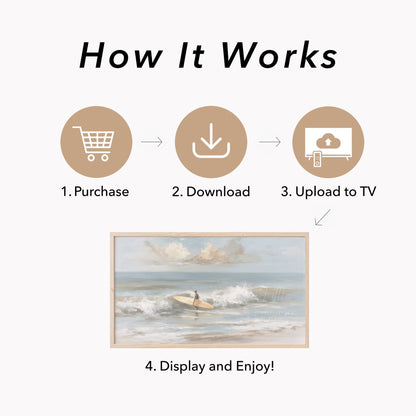 How It Works

1. Purchase

2. Download

3. Upload to TV

4. Display and Enjoy!